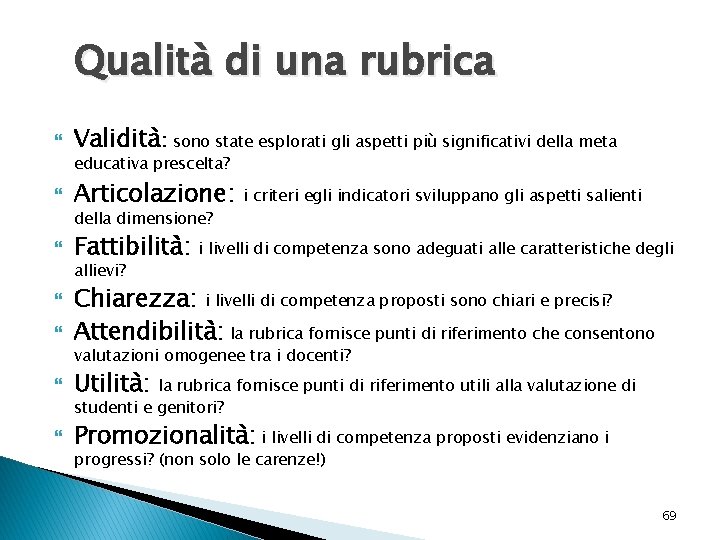 Qualità di una rubrica

Validità: sono state esplorati gli aspetti più significativi della meta educativa prescelta?

Articolazione: i criteri egli indicatori sviluppano gli aspetti salienti della dimensione?

Fattibilità: i livelli di competenza sono adeguati alle caratteristiche degli allievi?

Chiarezza: i livelli di competenza proposti sono chiari e precisi?

Attendibilità: la rubrica fornisce punti di riferimento che consentono valutazioni omogenee tra i docenti?

Utilità: la rubrica fornisce punti di riferimento utili alla valutazione di studenti e genitori?

Promozionalità: i livelli di competenza proposti evidenziano i progressi? (non solo le carenze!)

69